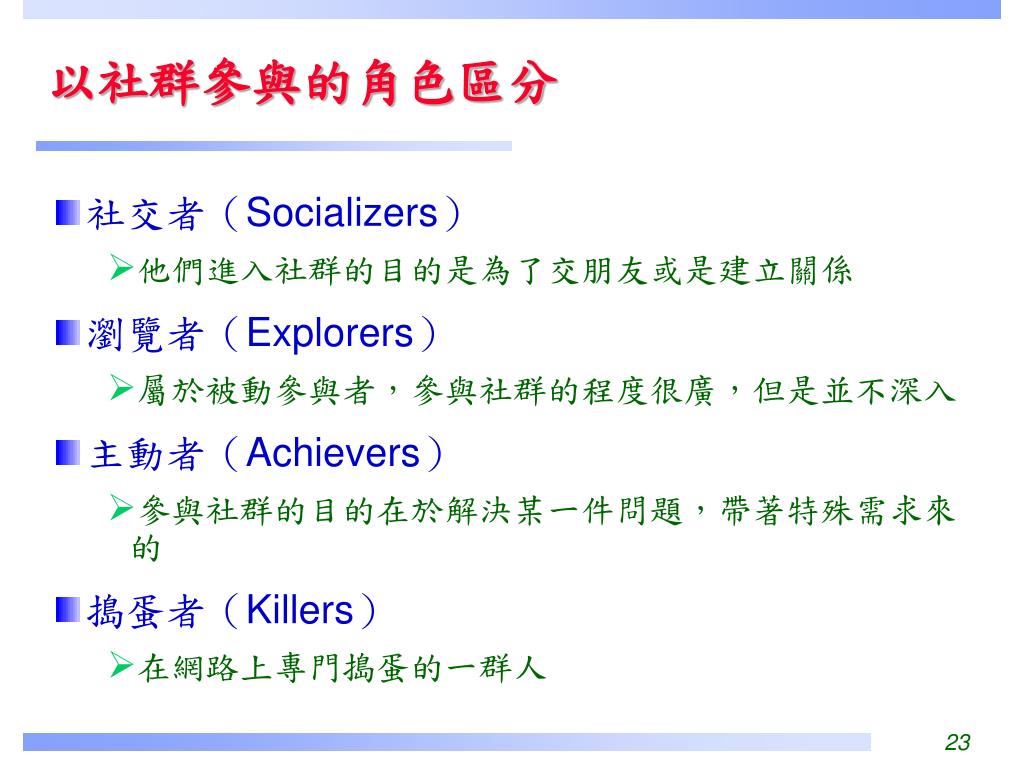 以社群參與的角色區分

社交者（Socializers）

他們進入社群的目的是為了交朋友或是建立關係

瀏覽者（Explorers）

屬於被動參與者，參與社群的程度很廣，但是並不深入

主動者（Achievers）

參與社群的目的在於解決某一件問題，帶著特殊需求來的

搗蛋者（Killers）

在網路上專門搗蛋的一群人

23